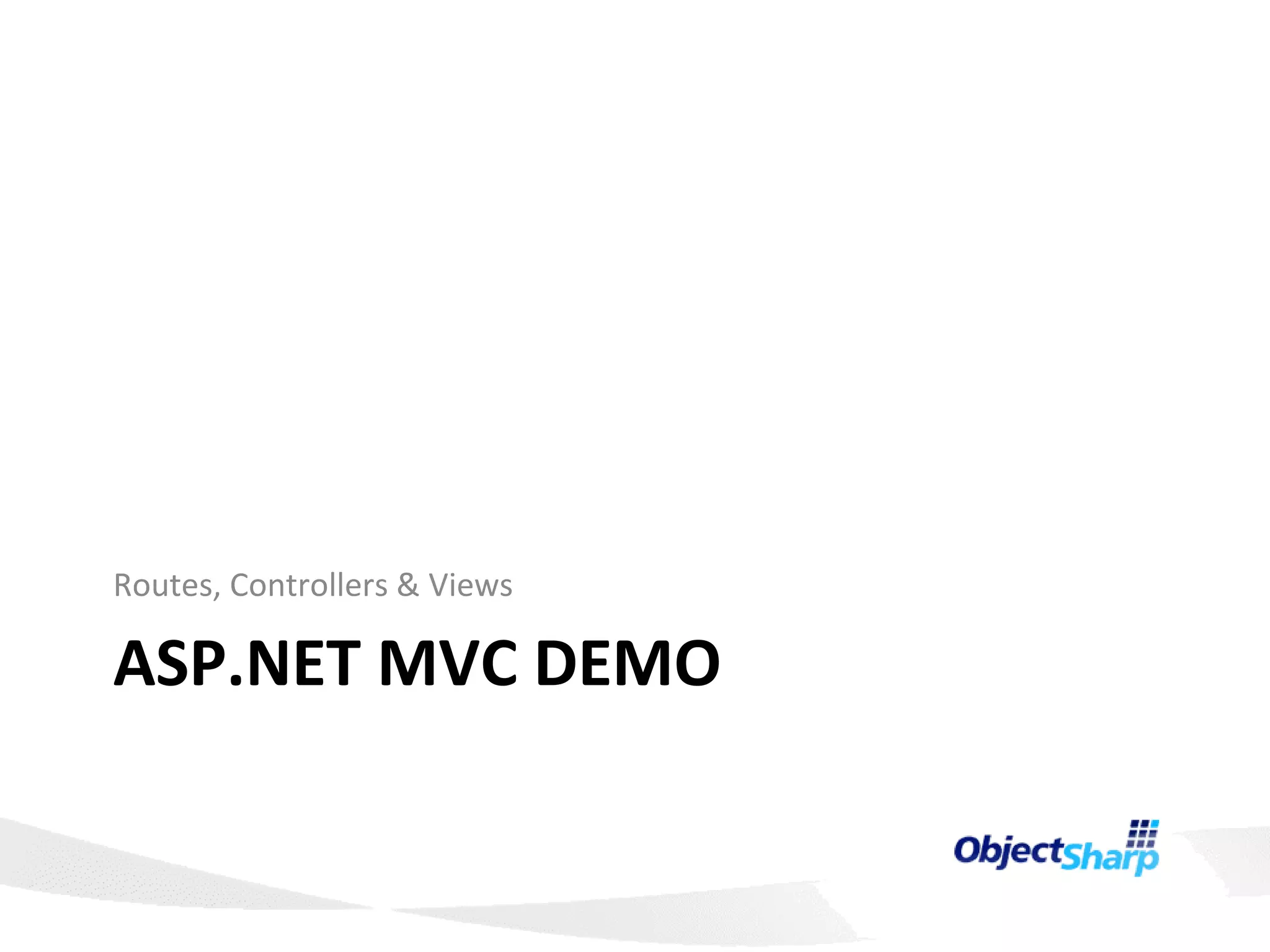 Routes, Controllers & Views

ASP.NET MVC DEMO

ObjectSharp